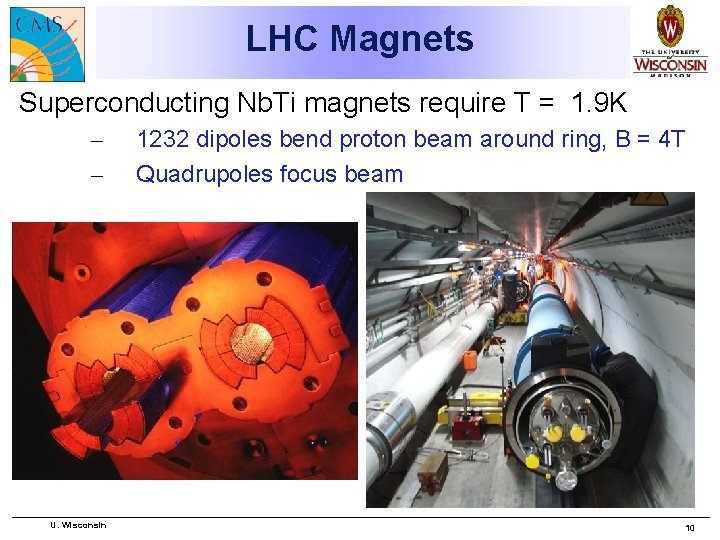 CMS

LHC Magnets

THE UNIVERSITY of WISCONSIN MADISON

Superconducting NbTi magnets require T = 1.9K

– 1232 dipoles bend proton beam around ring, B = 4T

– Quadrupoles focus beam

U. Wisconsin

10